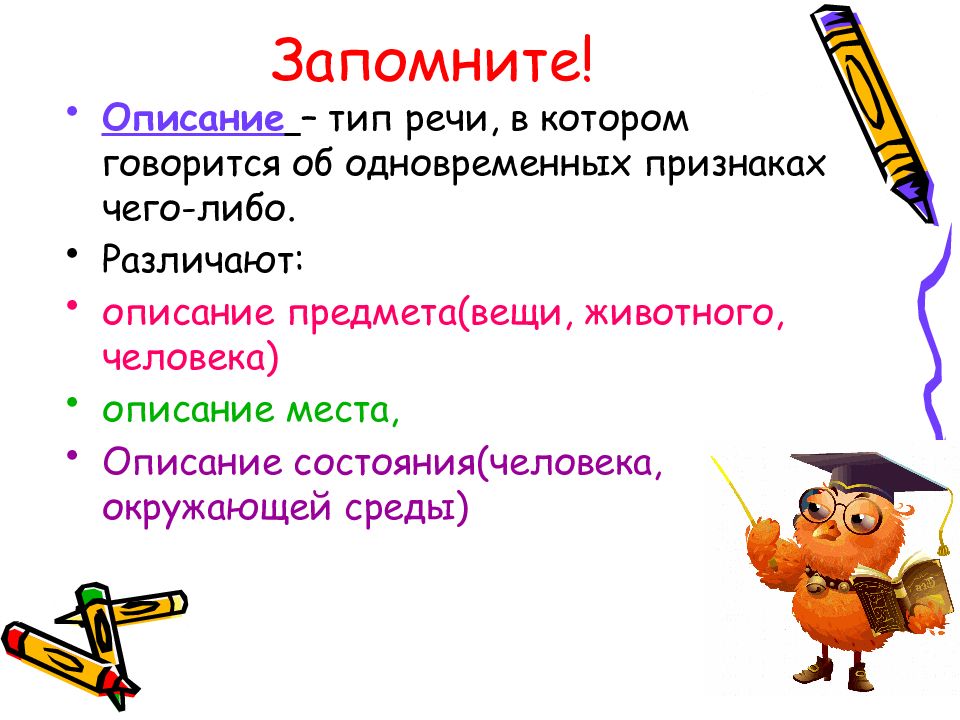 Запомните!

• Описание – тип речи, в котором говорится об одновременных признаках чего-либо.

• Различают:

• описание предмета(вещи, животного, человека)

• описание места,

• Описание состояния(человека, окружающей среды)